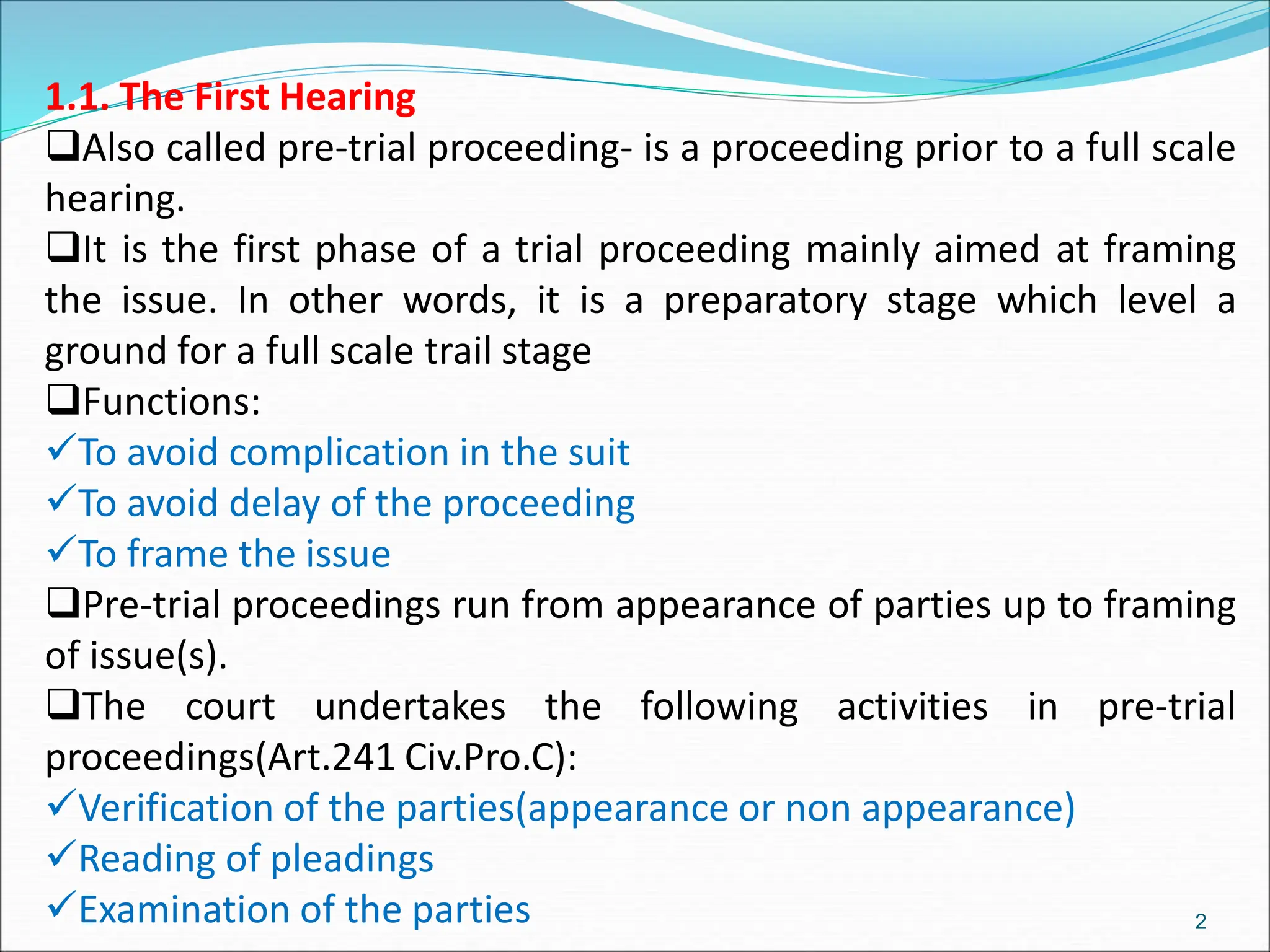 1.1. The First Hearing

❑Also called pre-trial proceeding- is a proceeding prior to a full scale hearing.

❑It is the first phase of a trial proceeding mainly aimed at framing the issue. In other words, it is a preparatory stage which level a ground for a full scale trail stage

❑Functions:

✓To avoid complication in the suit

✓To avoid delay of the proceeding

✓To frame the issue

❑Pre-trial proceedings run from appearance of parties up to framing of issue(s).

❑The court undertakes the following activities in pre-trial proceedings(Art.241 Civ.Pro.C):

✓Verification of the parties(appearance or non appearance)

✓Reading of pleadings

✓Examination of the parties

2